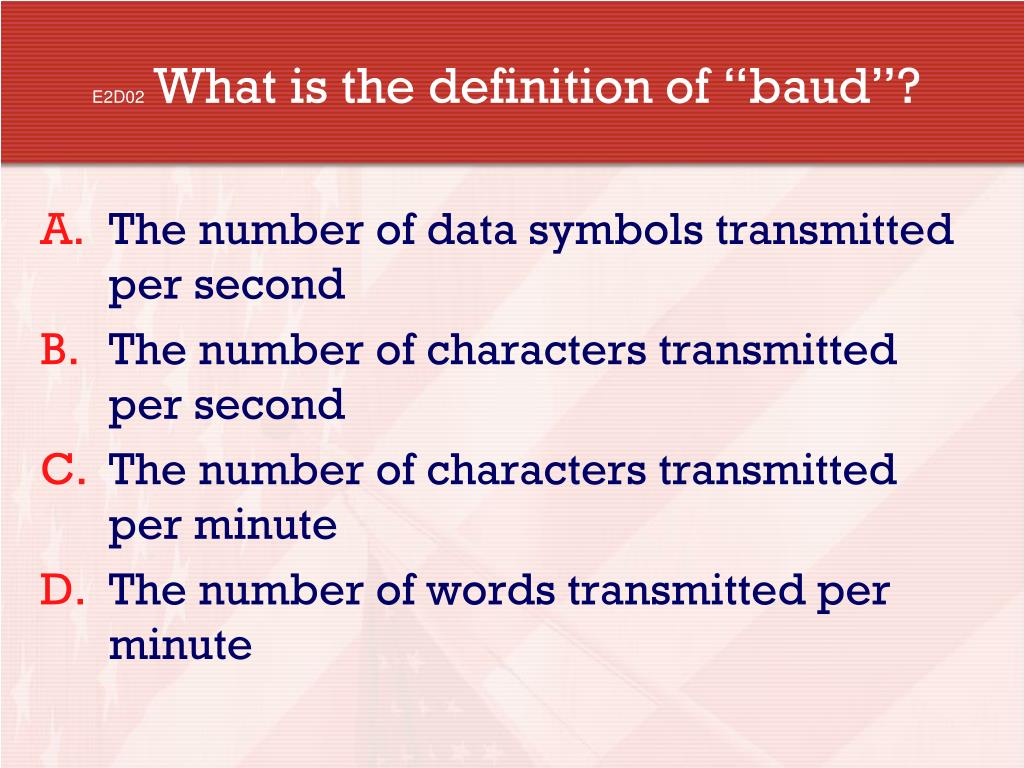 E2D02 What is the definition of “baud”?

A. The number of data symbols transmitted per second
B. The number of characters transmitted per second
C. The number of characters transmitted per minute
D. The number of words transmitted per minute